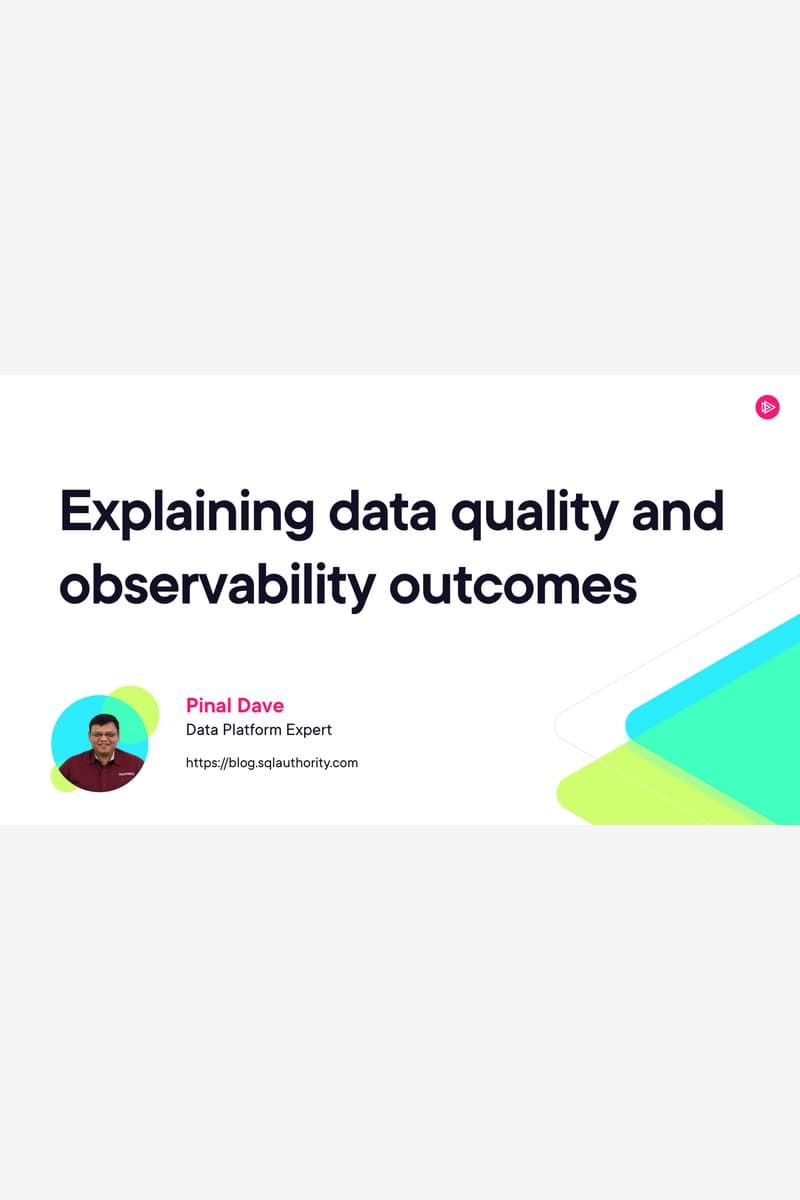 Explaining data quality and observability outcomes

Pinal Dave
Data Platform Expert
https://blog.sqlauthority.com